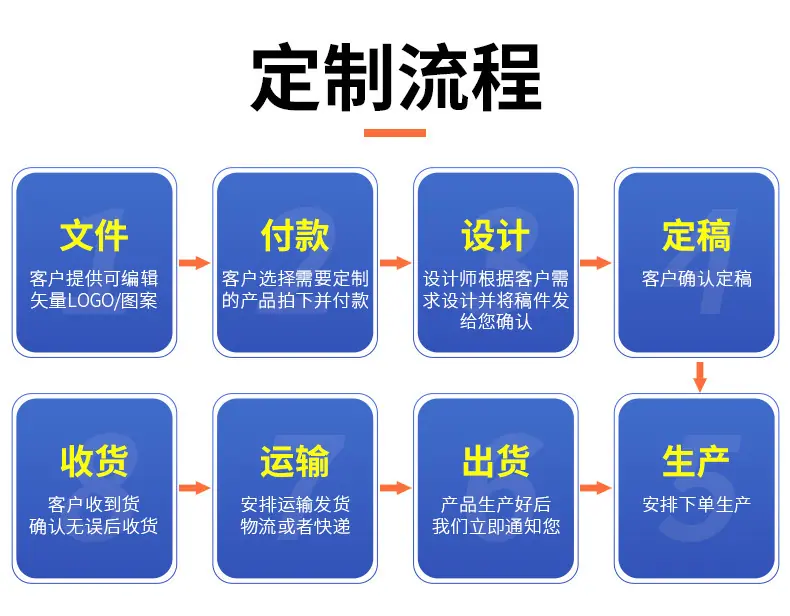 定制流程

1
文件
客户提供可编辑矢量LOGO/图案

2
付款
客户选择需要定制的产品拍下并付款

3
设计
设计师根据客户需求设计并将稿件发给您确认

4
定稿
客户确认定稿

5
生产
安排下单生产

6
出货
产品生产好后我们立即通知您

7
运输
安排运输发货物流或者快递

8
收货
客户收到货确认无误后收货